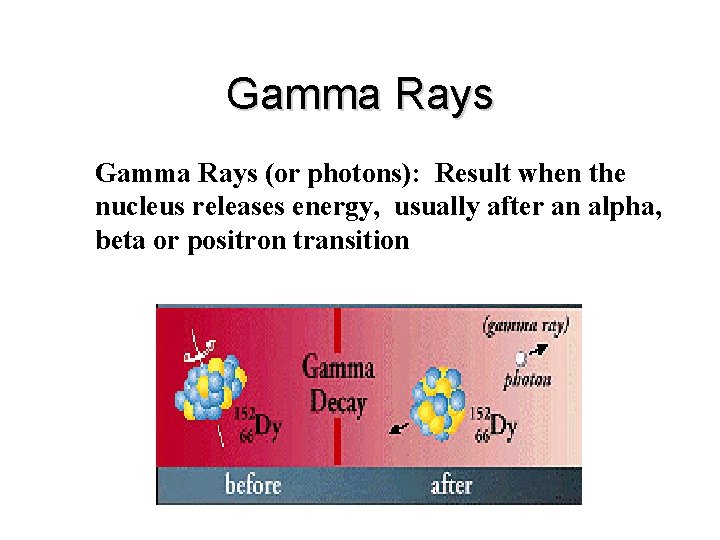 Gamma Rays

Gamma Rays (or photons): Result when the nucleus releases energy, usually after an alpha, beta or positron transition

$^{152}_{66}Dy$

Gamma Decay

(gamma ray)

photon

$^{152}_{66}Dy$

before

after